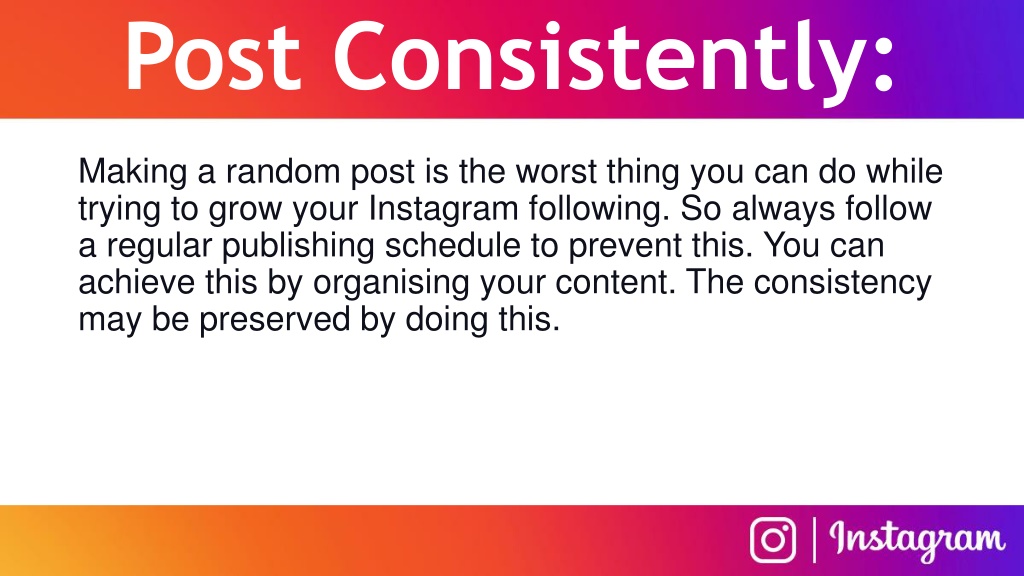 Post Consistently:

Making a random post is the worst thing you can do while trying to grow your Instagram following. So always follow a regular publishing schedule to prevent this. You can achieve this by organising your content. The consistency may be preserved by doing this.

Instagram